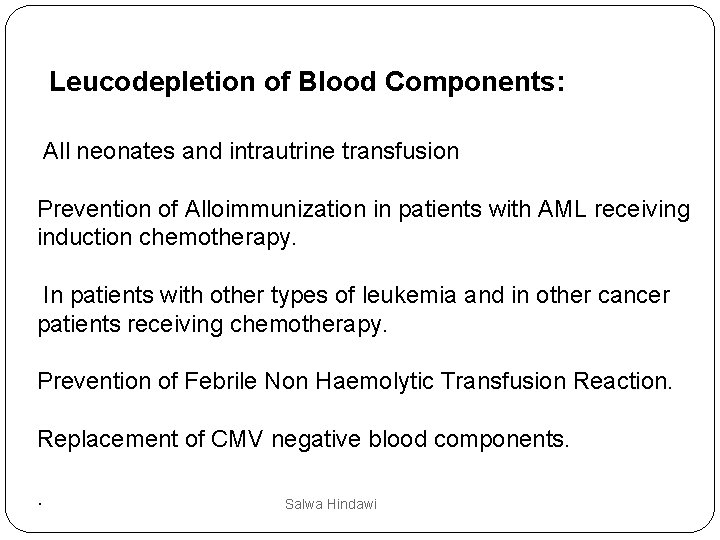 Leucodepletion of Blood Components:

All neonates and intrautrine transfusion

Prevention of Alloimmunization in patients with AML receiving induction chemotherapy.

In patients with other types of leukemia and in other cancer patients receiving chemotherapy.

Prevention of Febrile Non Haemolytic Transfusion Reaction.

Replacement of CMV negative blood components.

.

Salwa Hindawi